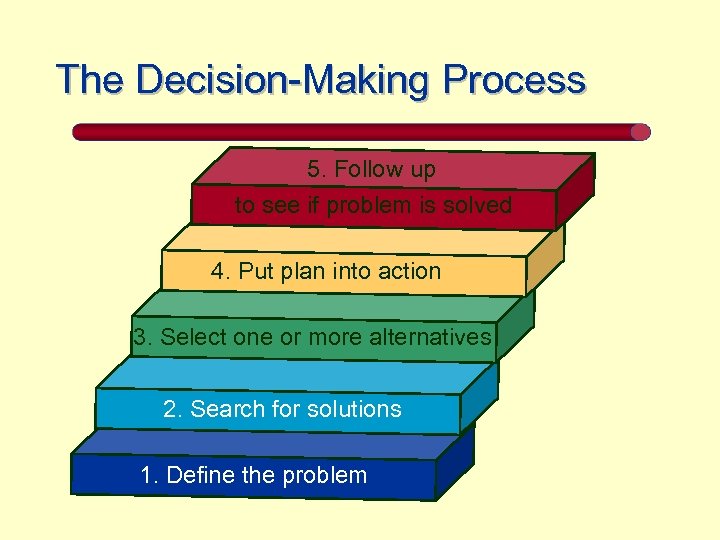 The Decision-Making Process

5. Follow up
to see if problem is solved

4. Put plan into action

3. Select one or more alternatives

2. Search for solutions

1. Define the problem